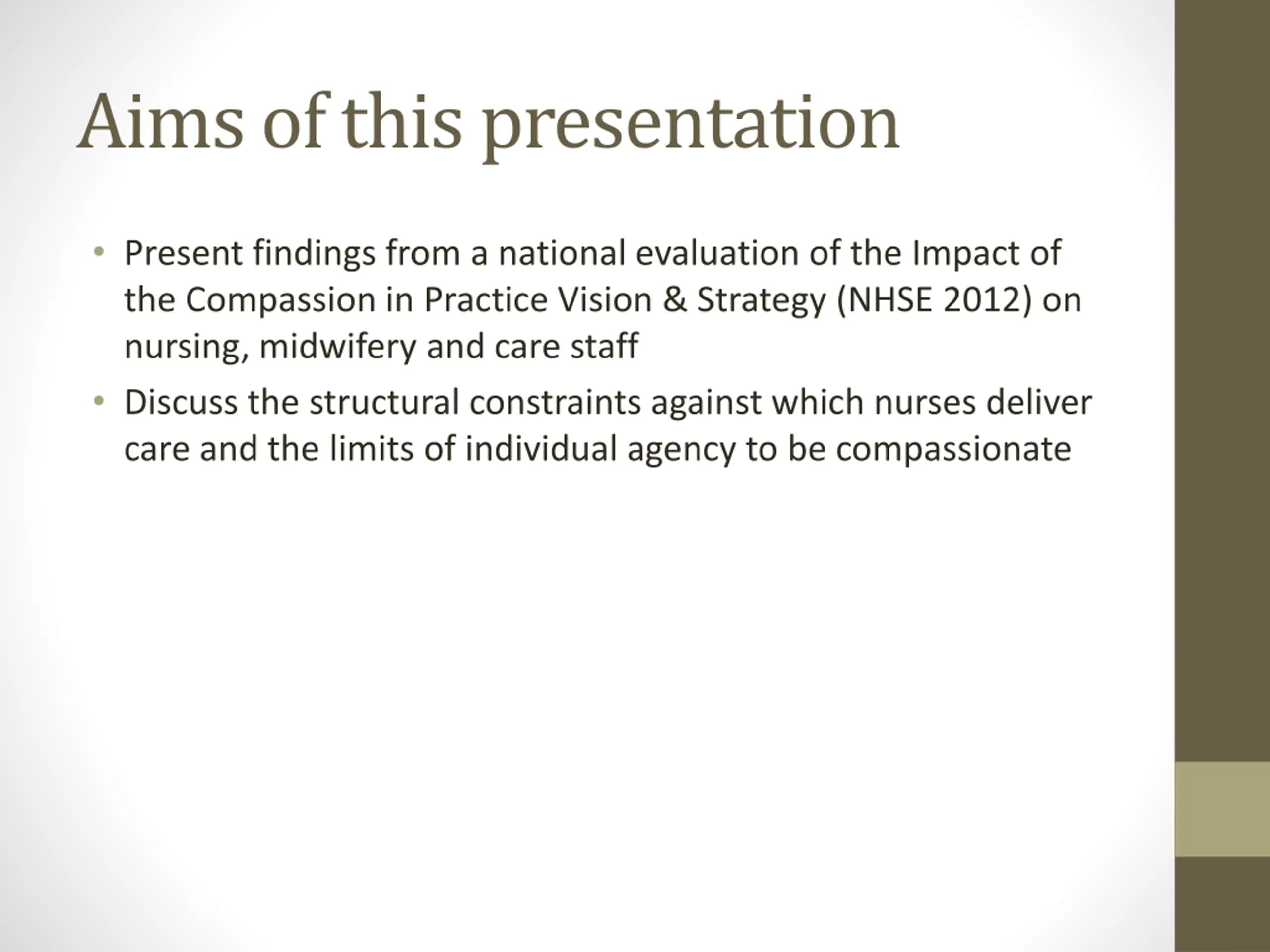 Aims of this presentation

• Present findings from a national evaluation of the Impact of the Compassion in Practice Vision & Strategy (NHSE 2012) on nursing, midwifery and care staff

• Discuss the structural constraints against which nurses deliver care and the limits of individual agency to be compassionate